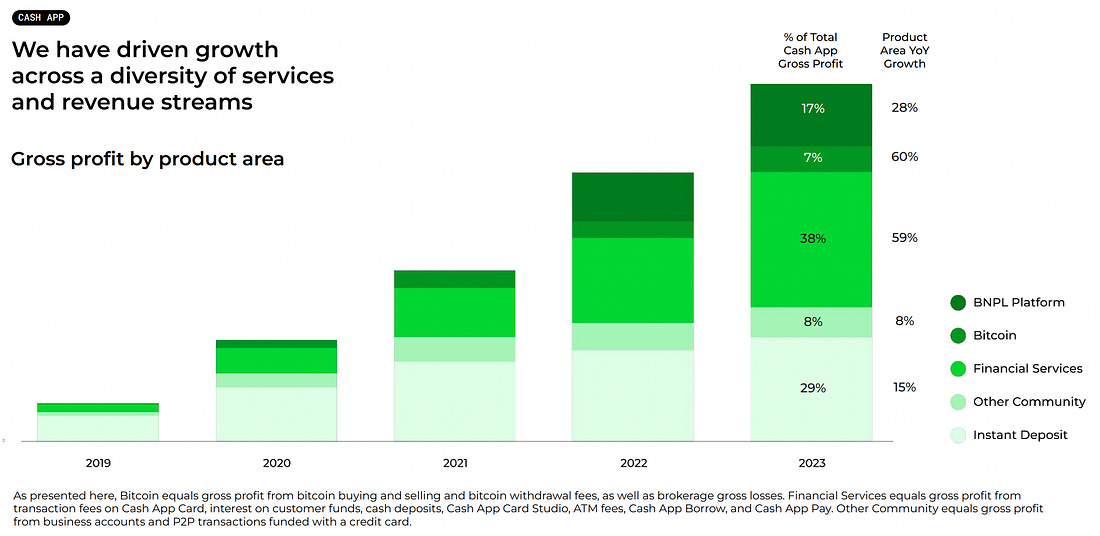 CASH APP

We have driven growth across a diversity of services and revenue streams

Gross profit by product area

% of Total Cash App Gross Profit

Product Area YoY Growth

17%
28%
7%
60%
38%
59%
8%
8%
29%
15%

BNPL Platform
Bitcoin
Financial Services
Other Community
Instant Deposit

2019
2020
2021
2022
2023

As presented here, Bitcoin equals gross profit from bitcoin buying and selling and bitcoin withdrawal fees, as well as brokerage gross losses. Financial Services equals gross profit from transaction fees on Cash App Card, interest on customer funds, cash deposits, Cash App Card Studio, ATM fees, Cash App Borrow, and Cash App Pay. Other Community equals gross profit from business accounts and P2P transactions funded with a credit card.